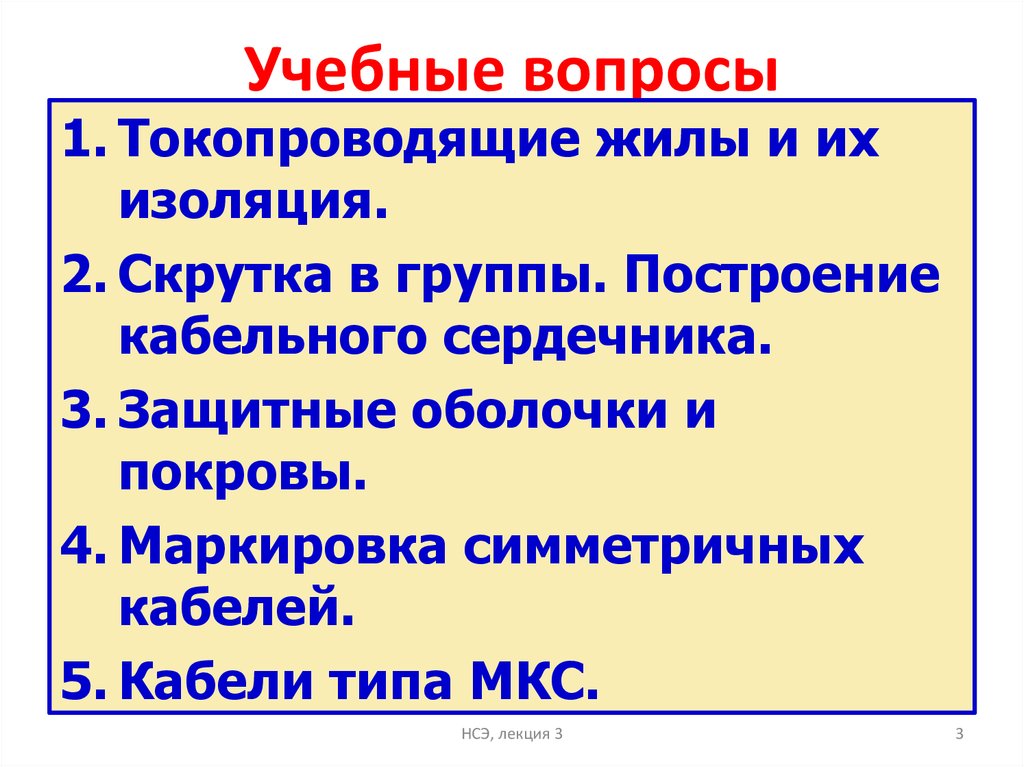 Учебные вопросы

1. Токопроводящие жилы и их изоляция.
2. Скрутка в группы. Построение кабельного сердечника.
3. Защитные оболочки и покровы.
4. Маркировка симметричных кабелей.
5. Кабели типа МКС.

НСЭ, лекция 3

3